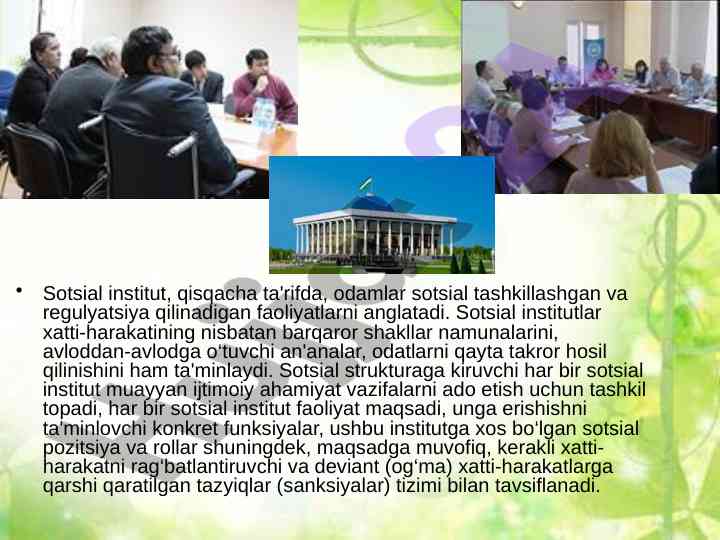 • Sotsial institut, qisqacha ta'rifda, odamlar sotsial tashkillashgan va regulyatsiya qilinadigan faoliyatlarni anglatadi. Sotsial institutlar xatti-harakatining nisbatan barqaror shakllar namunalarini, avloddan-avlodga o'tuvchi an'analar, odatlarni qayta takror hosil qilinishini ham ta'minlaydi. Sotsial strukturaga kiruvchi har bir sotsial institut muayyan ijtimoiy ahamiyat vazifalarni ado etish uchun tashkil topadi, har bir sotsial institut faoliyat maqsadi, unga erishishni ta'minlovchi konkret funksiyalar, ushbu institutga xos bo'lgan sotsial pozitsiya va rollar shuningdek, maqsadga muvofiq, kerakli xatti-harakatni rag'batlantiruvchi va deviant (og'ma) xatti-harakatlarga qarshi qaratilgan tazyiqlar (sanksiyalar) tizimi bilan tavsiflanadi.